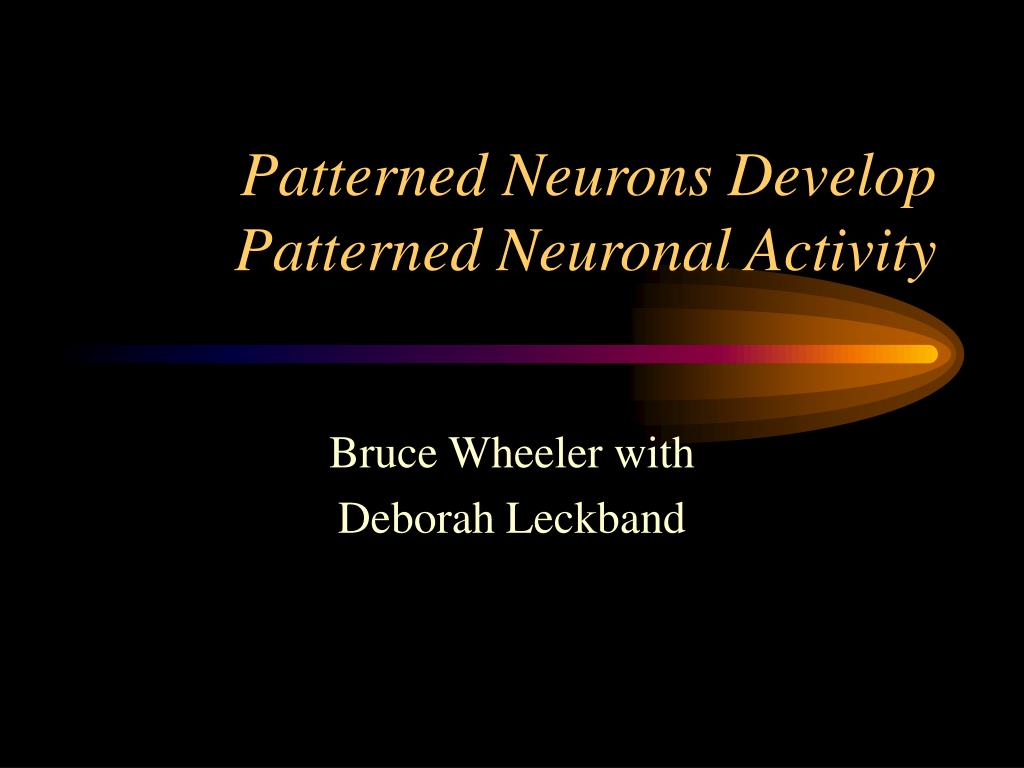 Patterned Neurons Develop Patterned Neuronal Activity

Bruce Wheeler with
Deborah Leckband